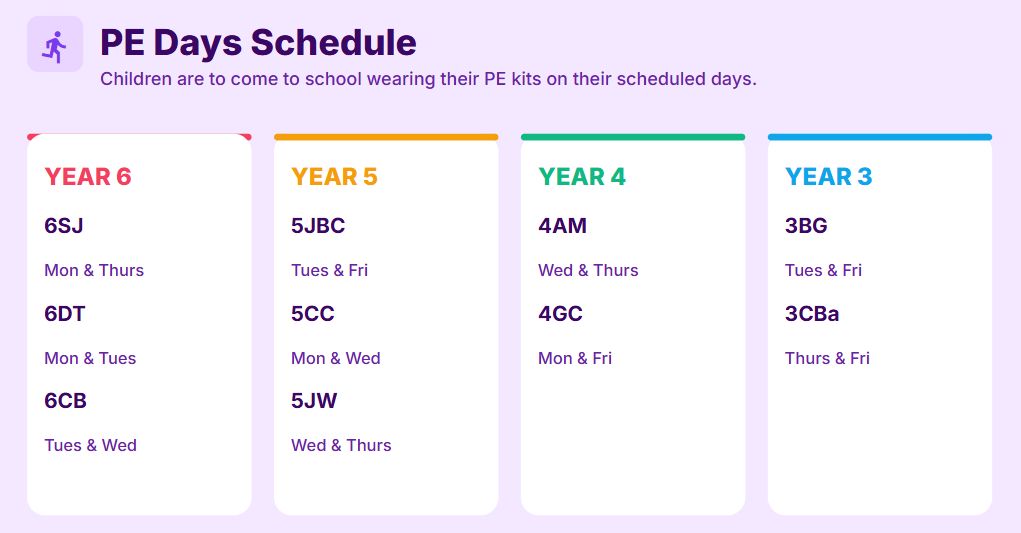 PE Days Schedule

Children are to come to school wearing their PE kits on their scheduled days.

YEAR 6

6SJ

Mon & Thurs

6DT

Mon & Tues

6CB

Tues & Wed

YEAR 5

5JBC

Tues & Fri

5CC

Mon & Wed

5JW

Wed & Thurs

YEAR 4

4AM

Wed & Thurs

4GC

Mon & Fri

YEAR 3

3BG

Tues & Fri

3CBa

Thurs & Fri